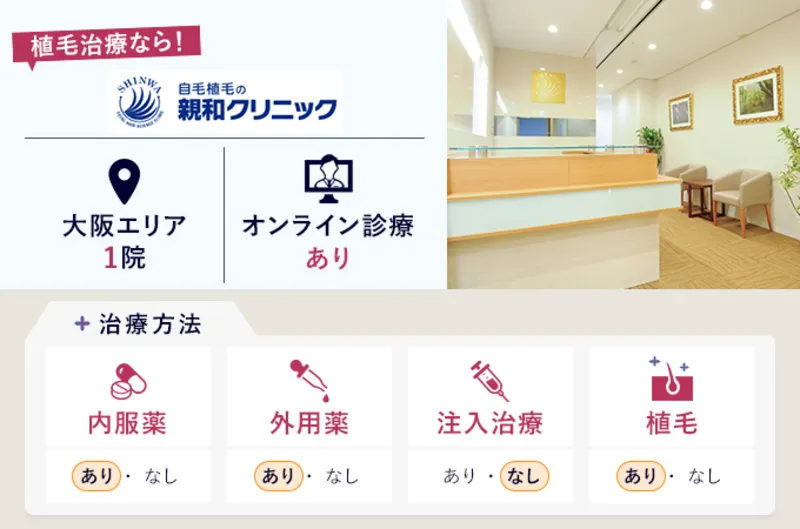 植毛治療なら!

SHINWA
自毛植毛の
親和クリニック

大阪エリア
1院

オンライン診療
あり

+ 治療方法

内服薬
あり・なし

外用薬
あり・なし

注入治療
あり・なし

植毛
あり・なし